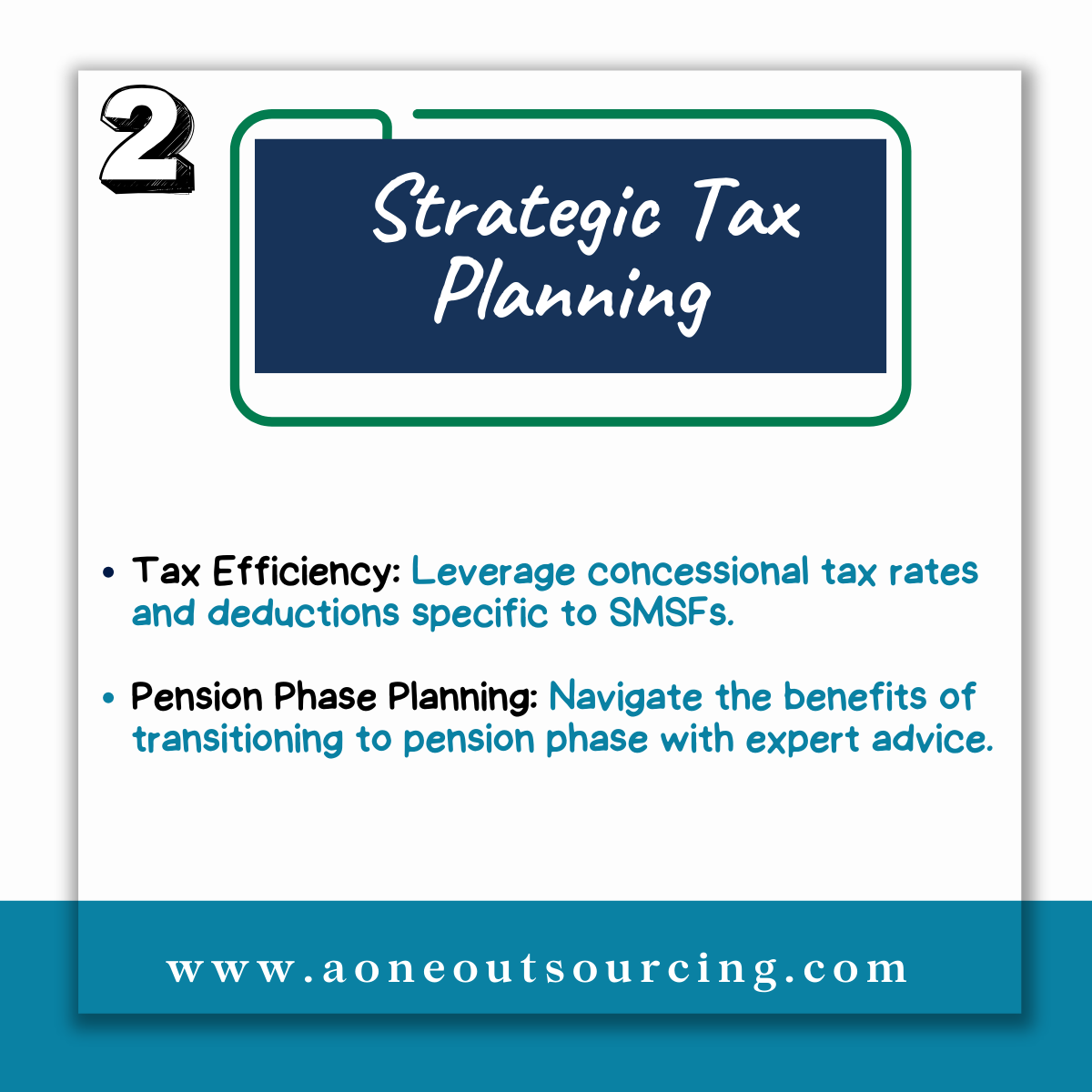 2

Strategic Tax Planning

• Tax Efficiency: Leverage concessional tax rates and deductions specific to SMSFs.

• Pension Phase Planning: Navigate the benefits of transitioning to pension phase with expert advice.

www.aoneoutsourcing.com